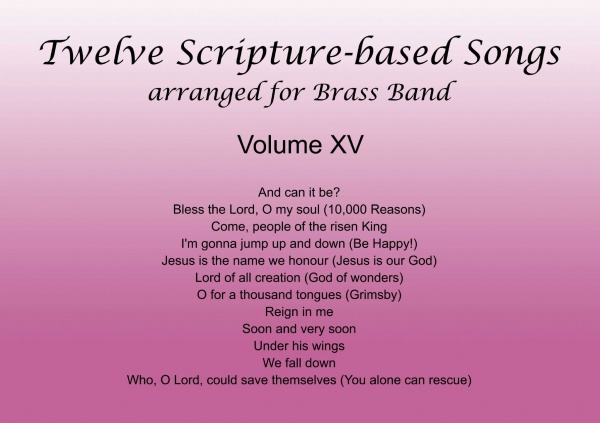 Twelve Scripture-based Songs
arranged for Brass Band

Volume XV

And can it be?
Bless the Lord, O my soul (10,000 Reasons)
Come, people of the risen King
I'm gonna jump up and down (Be Happy!)
Jesus is the name we honour (Jesus is our God)
Lord of all creation (God of wonders)
O for a thousand tongues (Grimsby)
Reign in me
Soon and very soon
Under his wings
We fall down
Who, O Lord, could save themselves (You alone can rescue)